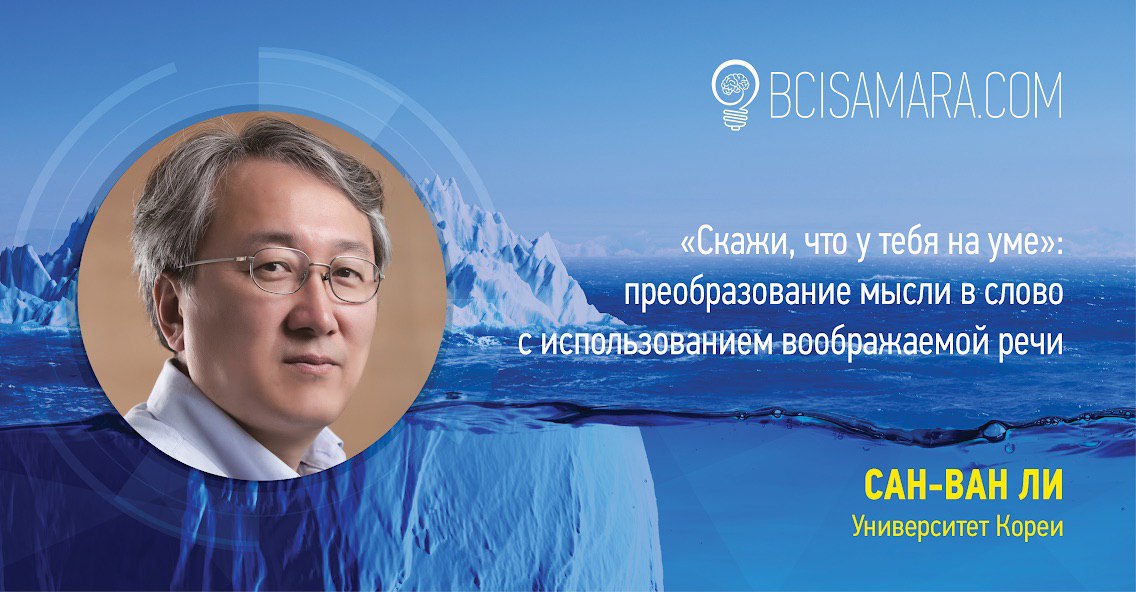 BCISAMARA.COM

«Скажи, что у тебя на уме»: преобразование мысли в слово с использованием воображаемой речи

САН-ВАН ЛИ
Университет Кореи